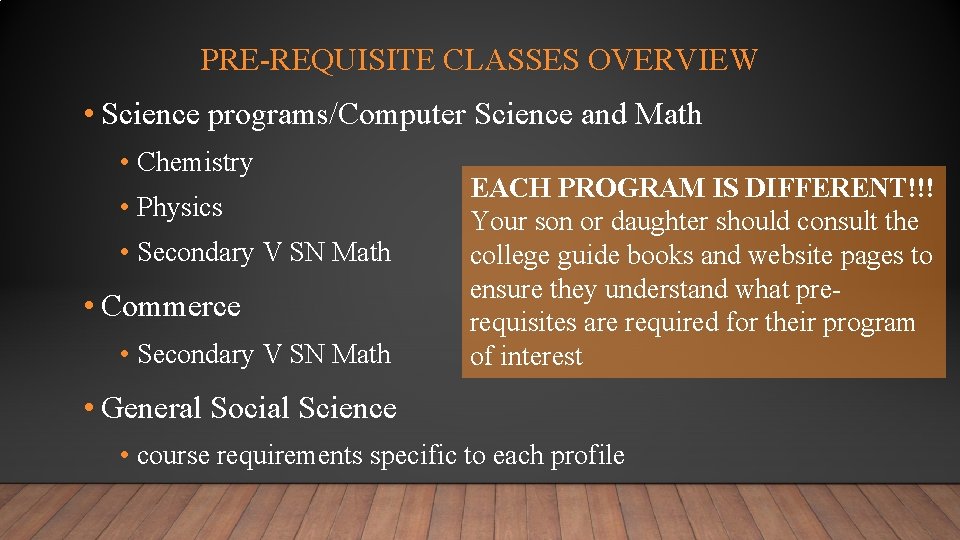 PRE-REQUISITE CLASSES OVERVIEW

• Science programs/Computer Science and Math

• Chemistry

• Physics

• Secondary V SN Math

• Commerce

• Secondary V SN Math

• General Social Science

• course requirements specific to each profile

EACH PROGRAM IS DIFFERENT!!! Your son or daughter should consult the college guide books and website pages to ensure they understand what pre-requisites are required for their program of interest